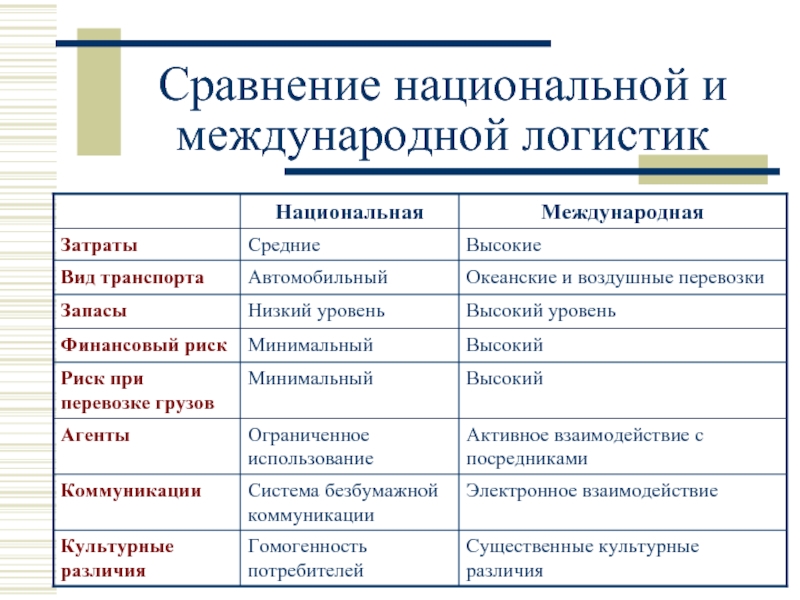 Сравнение национальной и международной логистик

| | Национальная | Международная |
|---|---|---|
| Затраты | Средние | Высокие |
| Вид транспорта | Автомобильный | Океанские и воздушные перевозки |
| Запасы | Низкий уровень | Высокий уровень |
| Финансовый риск | Минимальный | Высокий |
| Риск при перевозке грузов | Минимальный | Высокий |
| Агенты | Ограниченное использование | Активное взаимодействие с посредниками |
| Коммуникации | Система безбумажной коммуникации | Электронное взаимодействие |
| Культурные различия | Гомогенность потребителей | Существенные культурные различия |